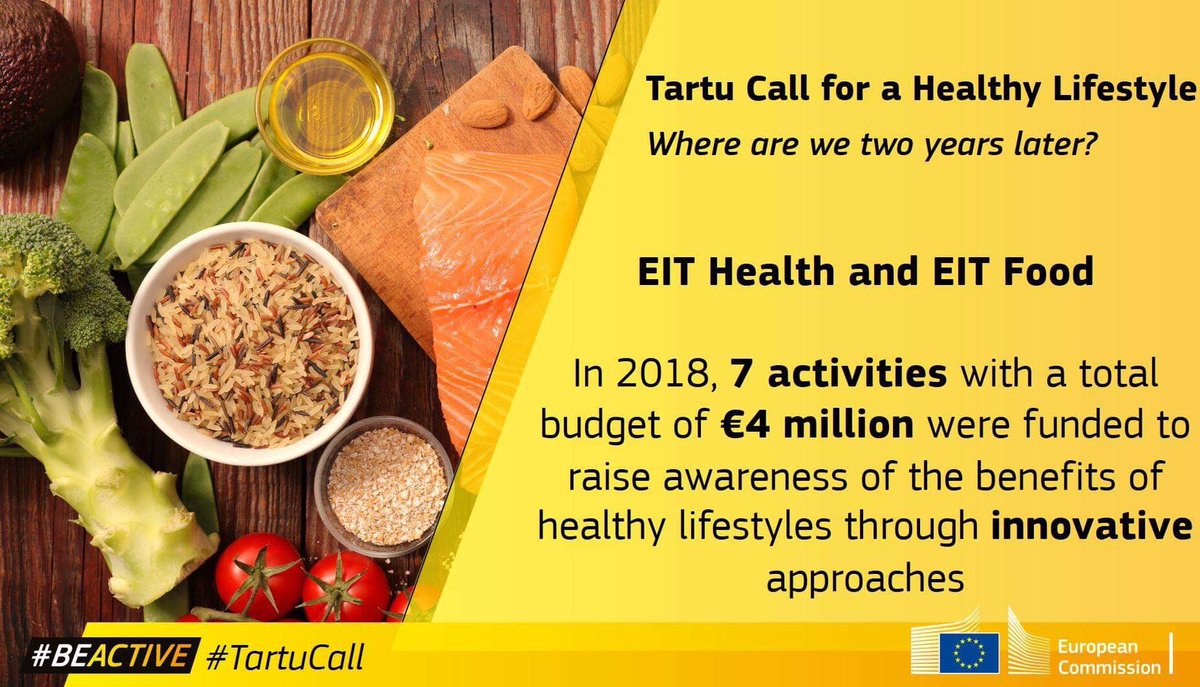 Tartu Call for a Healthy Lifestyle

Where are we two years later?

EIT Health and EIT Food

In 2018, 7 activities with a total budget of €4 million were funded to raise awareness of the benefits of healthy lifestyles through innovative approaches

#BEACTIVE #TartuCall

European Commission